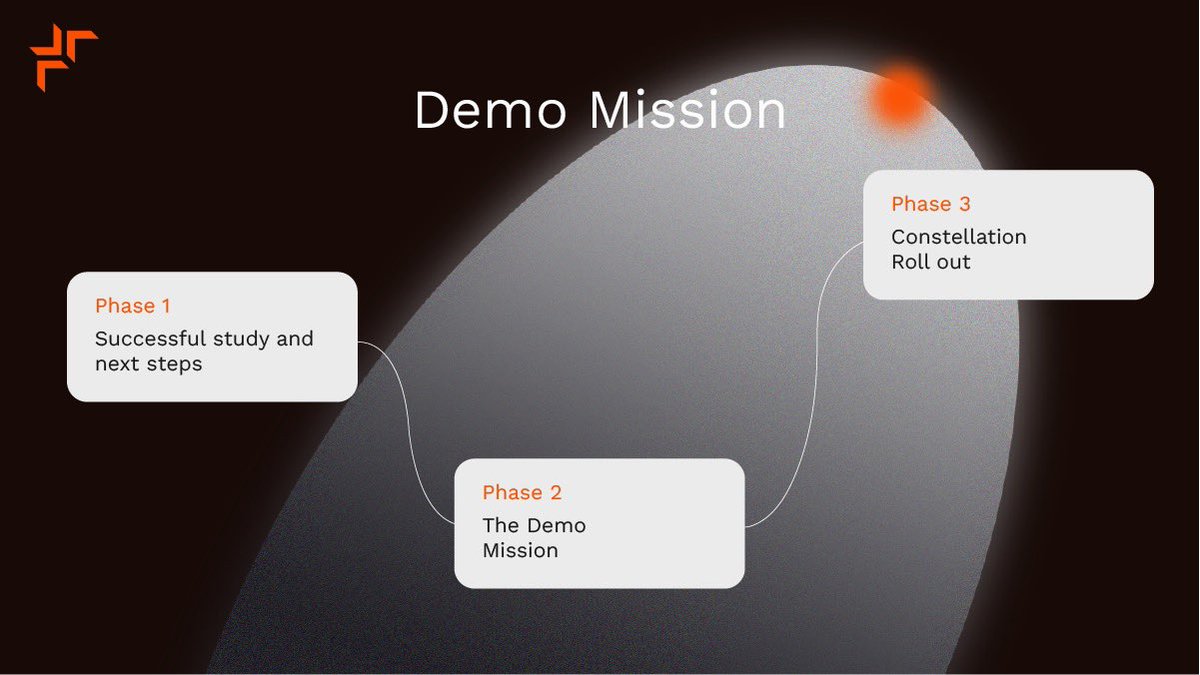 Demo Mission

Phase 1
Successful study and next steps

Phase 2
The Demo Mission

Phase 3
Constellation Roll out